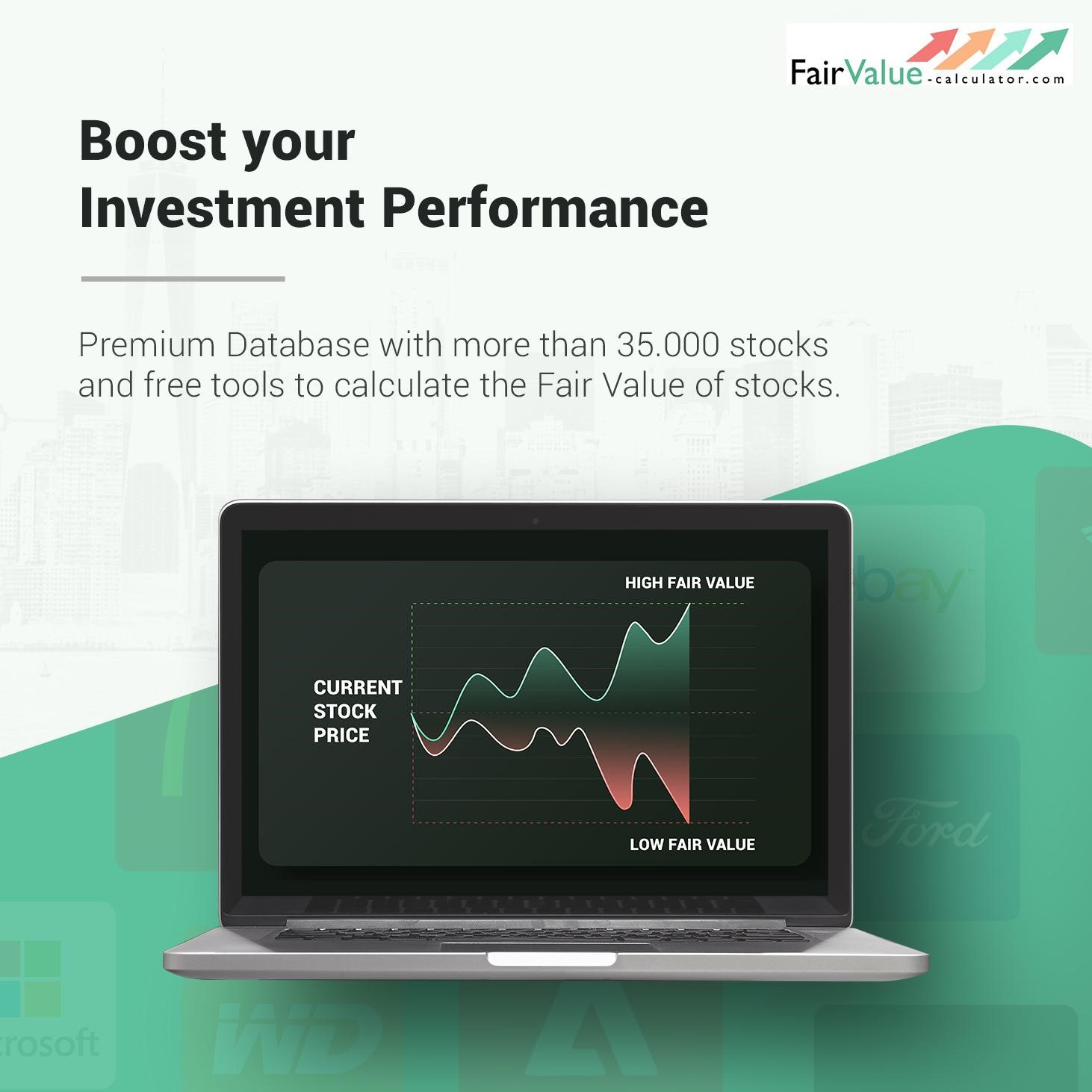 FairValue-calculator.com

Boost your Investment Performance

Premium Database with more than 35.000 stocks and free tools to calculate the Fair Value of stocks.

HIGH FAIR VALUE

CURRENT STOCK PRICE

LOW FAIR VALUE

ebay

Ford

crosoft

WD